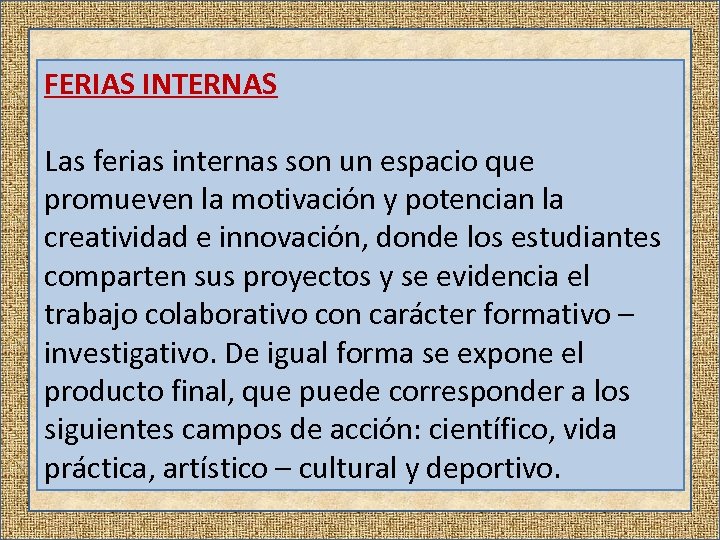 FERIAS INTERNAS

Las ferias internas son un espacio que promueven la motivación y potencian la creatividad e innovación, donde los estudiantes comparten sus proyectos y se evidencia el trabajo colaborativo con carácter formativo – investigativo. De igual forma se expone el producto final, que puede corresponder a los siguientes campos de acción: científico, vida práctica, artístico – cultural y deportivo.